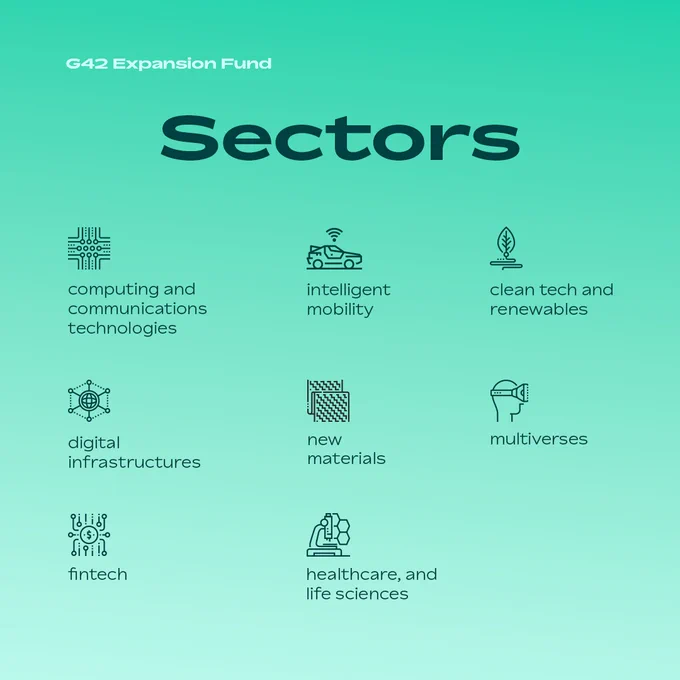 G42 Expansion Fund

Sectors

computing and communications technologies

intelligent mobility

clean tech and renewables

digital infrastructures

new materials

multiverses

fintech

healthcare, and life sciences